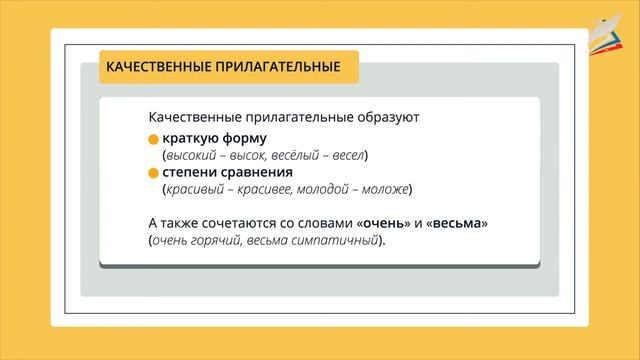 КАЧЕСТВЕННЫЕ ПРИЛАГАТЕЛЬНЫЕ

Качественные прилагательные образуют

краткую форму
(высокий – высок, весёлый – весел)

степени сравнения
(красивый – красивее, молодой – моложе)

А также сочетаются со словами «очень» и «весьма» (очень горячий, весьма симпатичный).